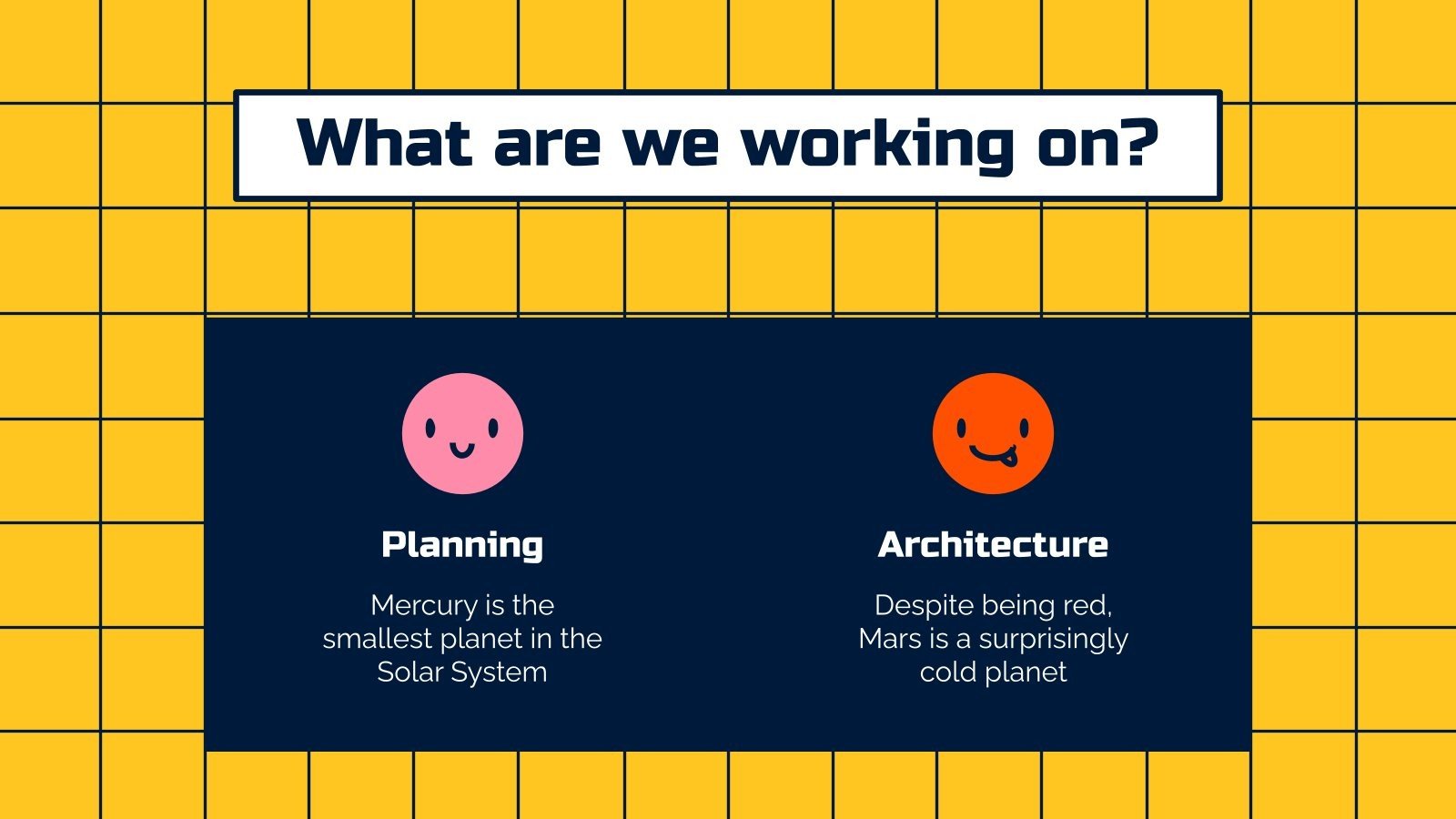 What are we working on?

Planning

Mercury is the smallest planet in the Solar System

Architecture

Despite being red, Mars is a surprisingly cold planet